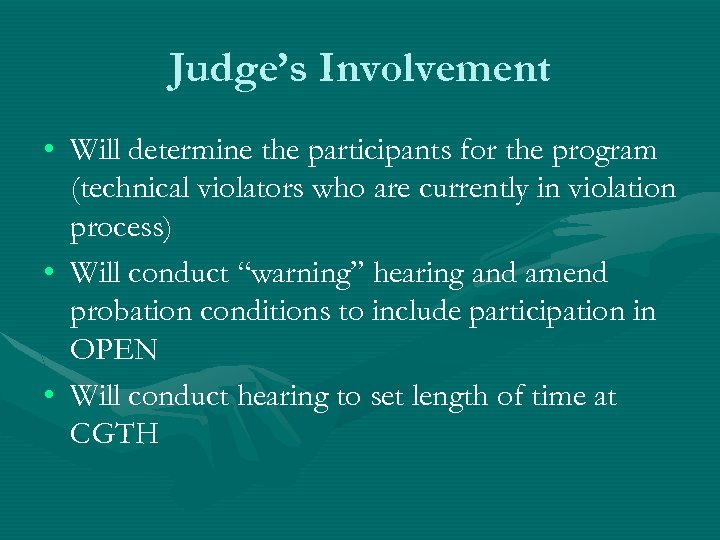 Judge’s Involvement

• Will determine the participants for the program (technical violators who are currently in violation process)
• Will conduct “warning” hearing and amend probation conditions to include participation in OPEN
• Will conduct hearing to set length of time at CGTH